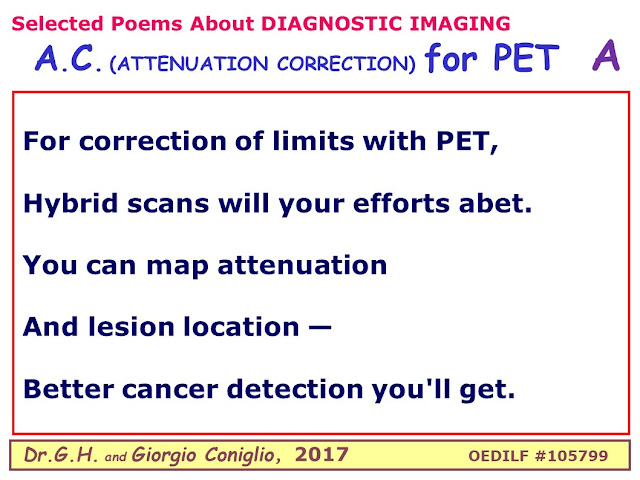 Selected Poems About DIAGNOSTIC IMAGING

A.C. (ATTENUATION CORRECTION) for PET A

For correction of limits with PET,

Hybrid scans will your efforts abet.

You can map attenuation

And lesion location —

Better cancer detection you'll get.

Dr.G.H. and Giorgio Coniglio, 2017 OEDILF #105799